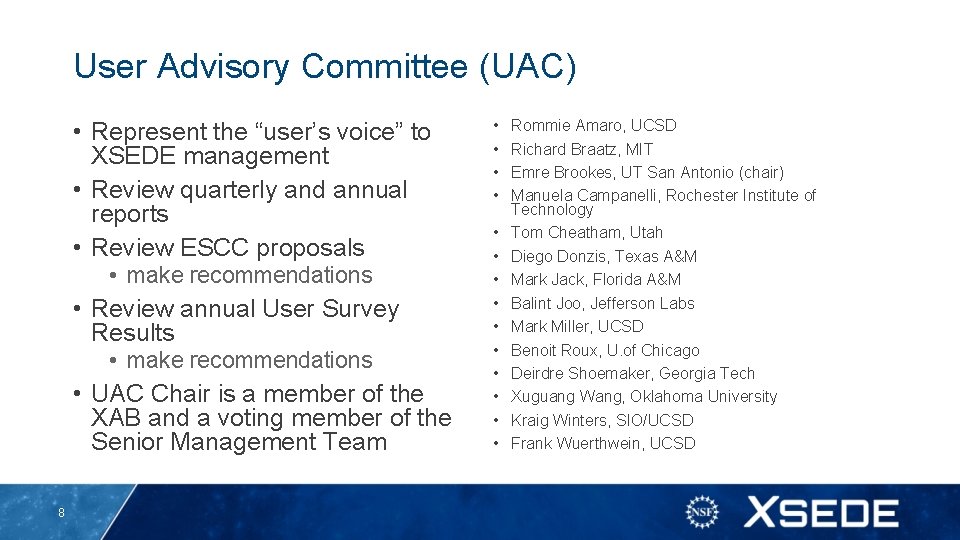 User Advisory Committee (UAC)

• Represent the “user’s voice” to XSEDE management
• Review quarterly and annual reports
• Review ESCC proposals
  • make recommendations
• Review annual User Survey Results
  • make recommendations
• UAC Chair is a member of the XAB and a voting member of the Senior Management Team

• Rommie Amaro, UCSD
• Richard Braatz, MIT
• Emre Brookes, UT San Antonio (chair)
• Manuela Campanelli, Rochester Institute of Technology
• Tom Cheatham, Utah
• Diego Donzis, Texas A&M
• Mark Jack, Florida A&M
• Balint Joo, Jefferson Labs
• Mark Miller, UCSD
• Benoit Roux, U.of Chicago
• Deirdre Shoemaker, Georgia Tech
• Xuguang Wang, Oklahoma University
• Kraig Winters, SIO/UCSD
• Frank Wuerthwein, UCSD

8

NSF

XSEDE